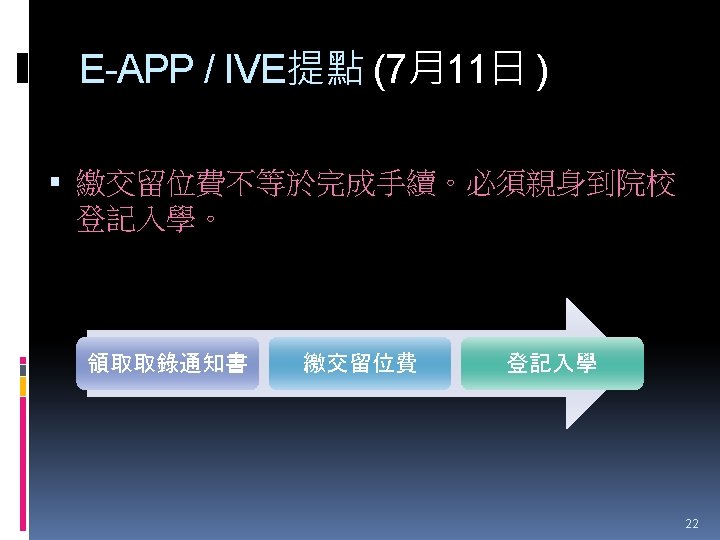 E-APP / IVE提點 (7月11日 )

▪ 繳交留位費不等於完成手續。必須親身到院校登記入學。

領取取錄通知書

繳交留位費

登記入學

22